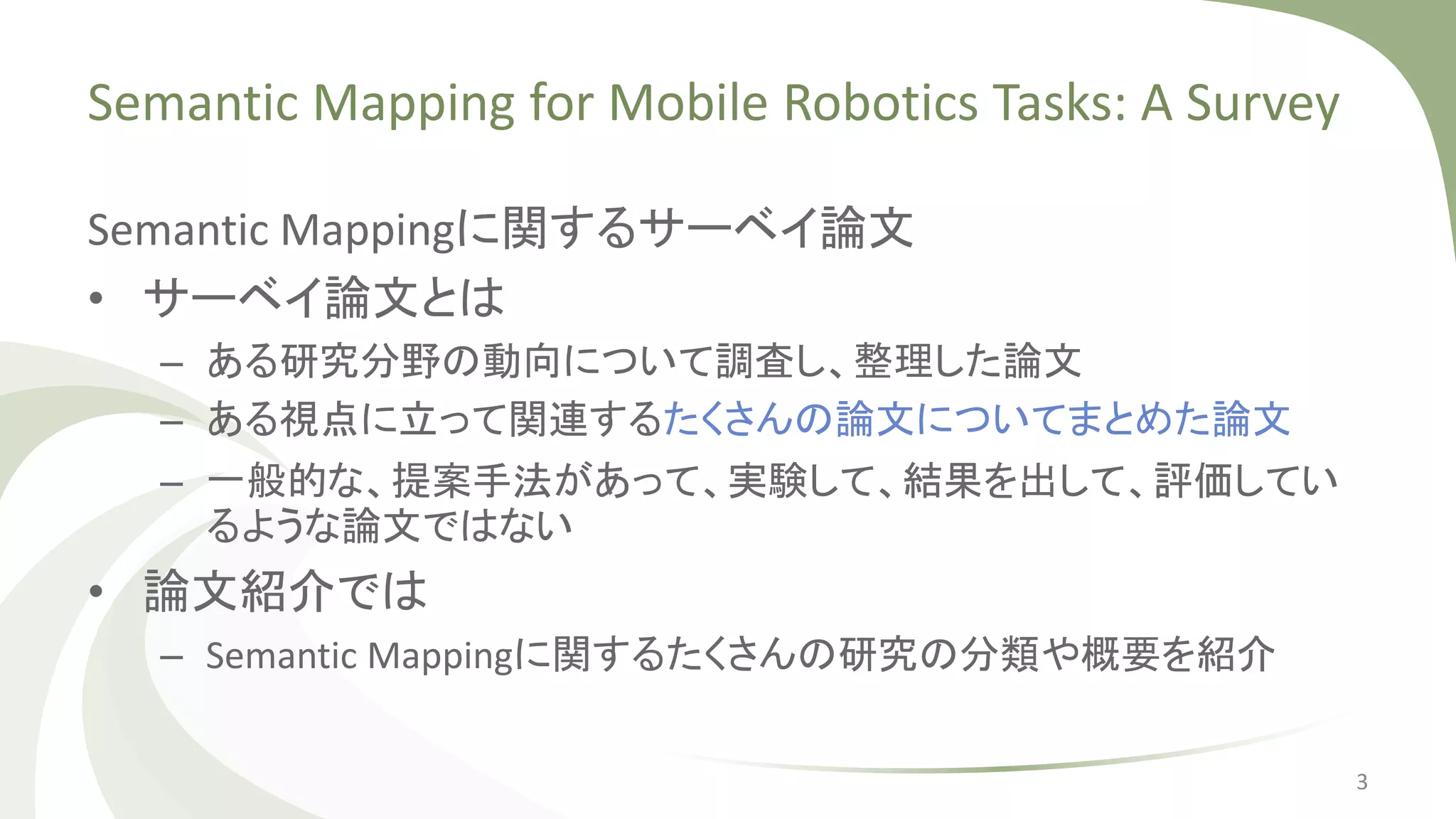 Semantic Mapping for Mobile Robotics Tasks: A Survey

Semantic Mappingに関するサーベイ論文

• サーベイ論文とは
  – ある研究分野の動向について調査し、整理した論文
  – ある視点に立って関連するたくさんの論文についてまとめた論文
  – 一般的な、提案手法があって、実験して、結果を出して、評価しているような論文ではない
• 論文紹介では
  – Semantic Mappingに関するたくさんの研究の分類や概要を紹介

3